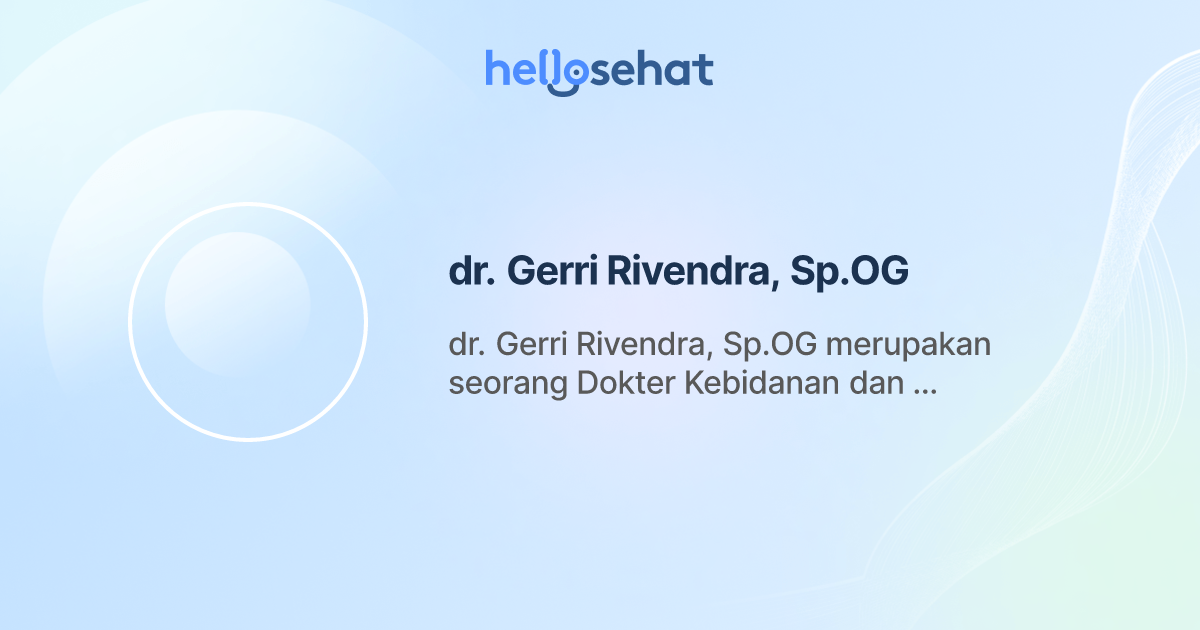 hellosehat

dr. Gerri Rivendra, Sp.OG

dr. Gerri Rivendra, Sp.OG merupakan seorang Dokter Kebidanan dan ...